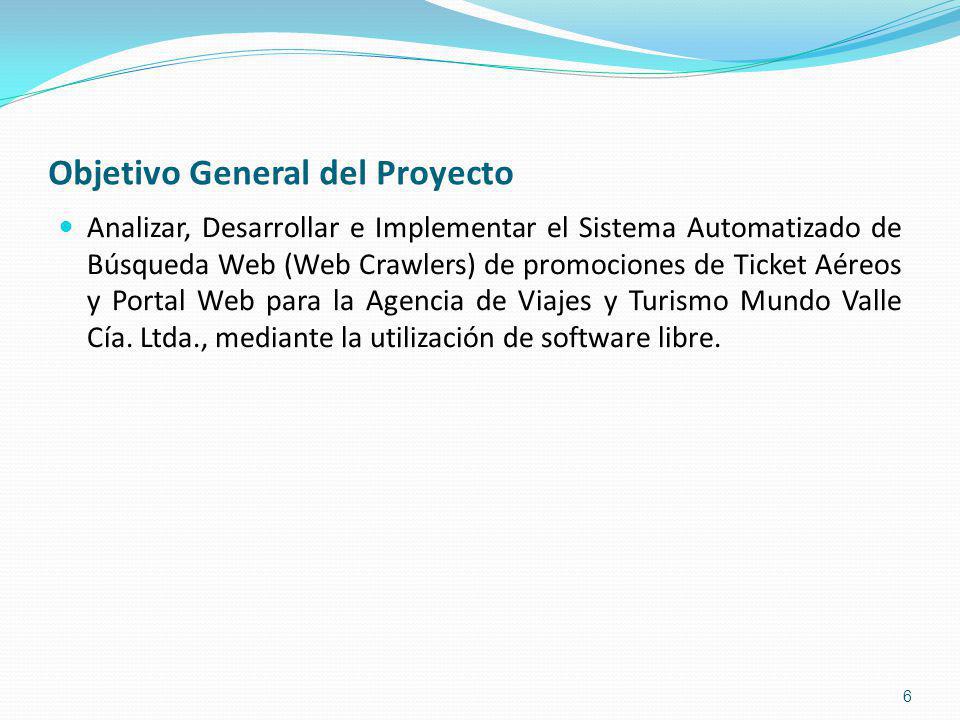 Objetivo General del Proyecto

Analizar, Desarrollar e Implementar el Sistema Automatizado de Búsqueda Web (Web Crawlers) de promociones de Ticket Aéreos y Portal Web para la Agencia de Viajes y Turismo Mundo Valle Cía. Ltda., mediante la utilización de software libre.

6